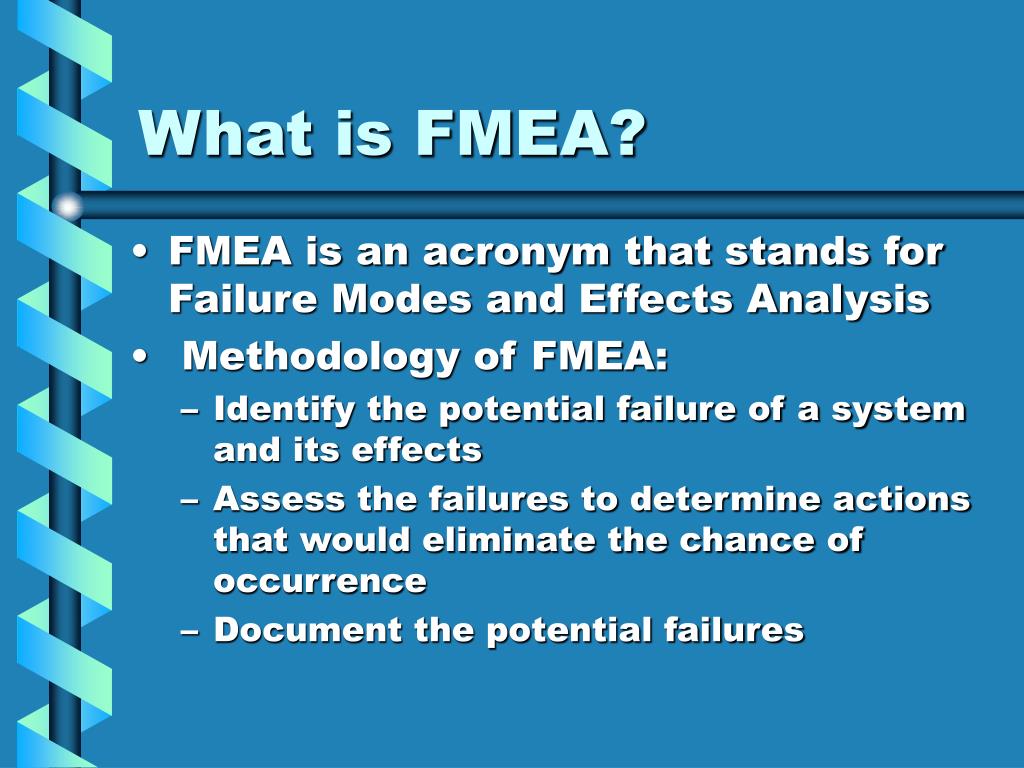 What is FMEA?

• FMEA is an acronym that stands for Failure Modes and Effects Analysis

• Methodology of FMEA:

– Identify the potential failure of a system and its effects

– Assess the failures to determine actions that would eliminate the chance of occurrence

– Document the potential failures